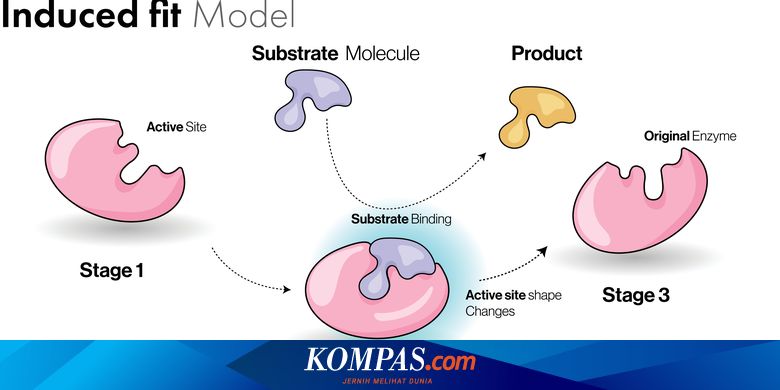 Induced fit Model

Substrate Molecule

Product

Active Site

Original Enzyme

Substrate Binding

Stage 1

Active site shape Changes

Stage 3

KOMPAS.com

JERNIH MELIHAT DUNIA